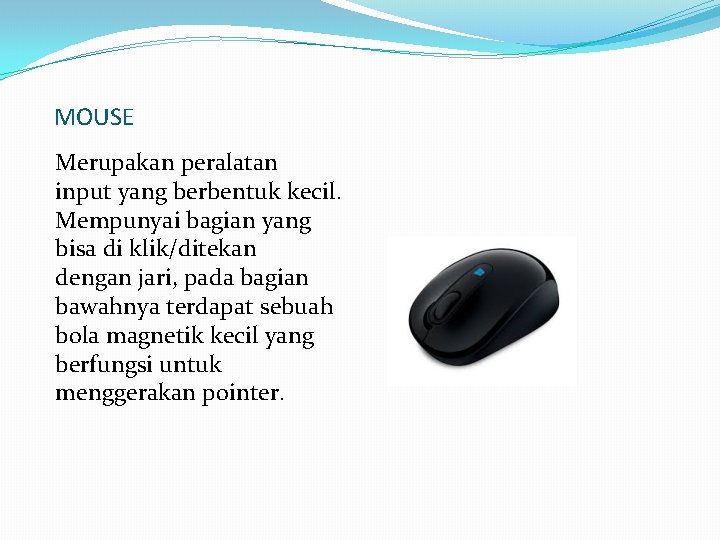 MOUSE

Merupakan peralatan input yang berbentuk kecil. Mempunyai bagian yang bisa di klik/ditekan dengan jari, pada bagian bawahnya terdapat sebuah bola magnetik kecil yang berfungsi untuk menggerakan pointer.